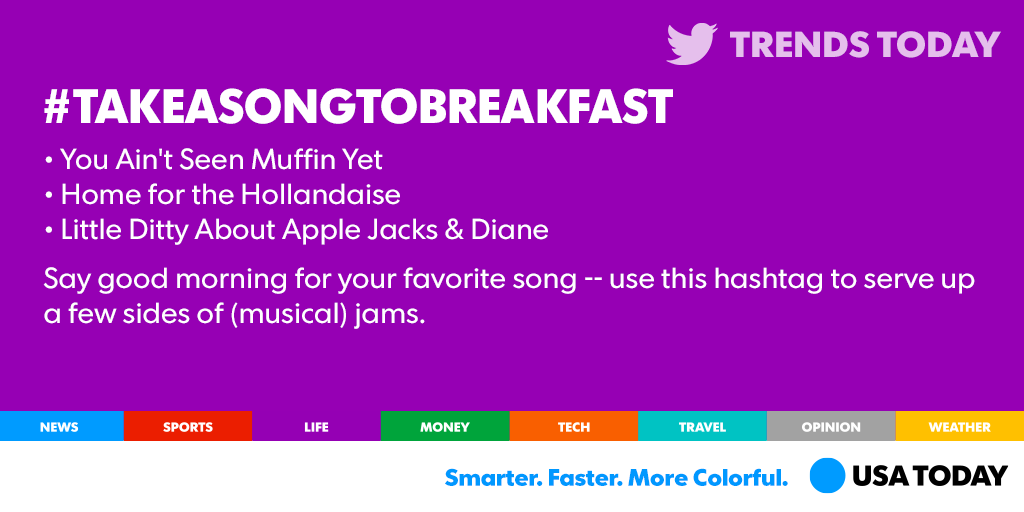 TRENDS TODAY

#TAKEASONGTOBREAKFAST

• You Ain't Seen Muffin Yet
• Home for the Hollandaise
• Little Ditty About Apple Jacks & Diane

Say good morning for your favorite song -- use this hashtag to serve up a few sides of (musical) jams.

NEWS SPORTS LIFE MONEY TECH TRAVEL OPINION WEATHER

Smarter. Faster. More Colorful. USA TODAY